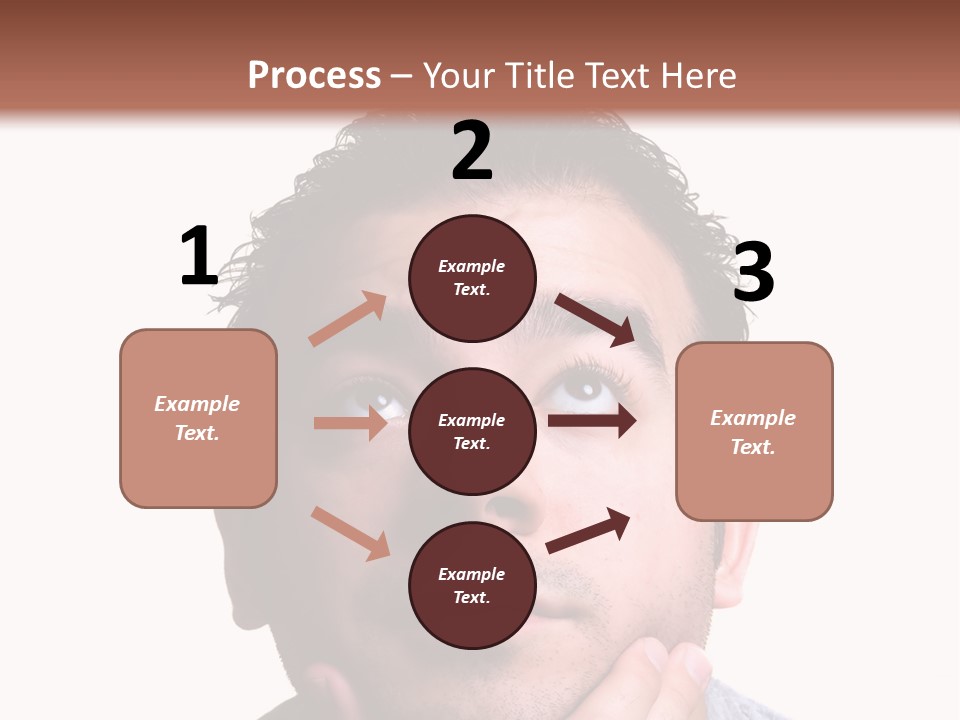 Process – Your Title Text Here

1

Example Text.

2

Example Text.

Example Text.

Example Text.

3

Example Text.